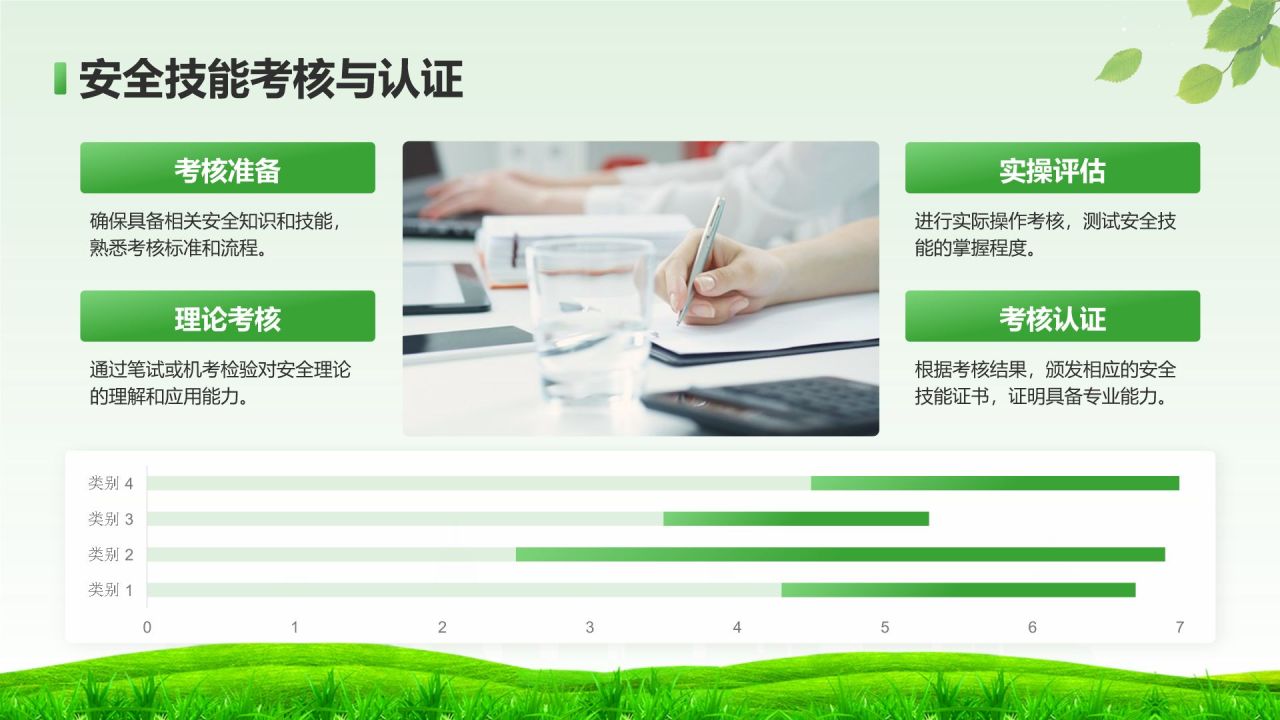 安全技能考核与认证

考核准备

确保具备相关安全知识和技能，熟悉考核标准和流程。

理论考核

通过笔试或机考检验对安全理论的理解和应用能力。

实操评估

进行实际操作考核，测试安全技能的掌握程度。

考核认证

根据考核结果，颁发相应的安全技能证书，证明具备专业能力。

类别 4
类别 3
类别 2
类别 1
0 1 2 3 4 5 6 7